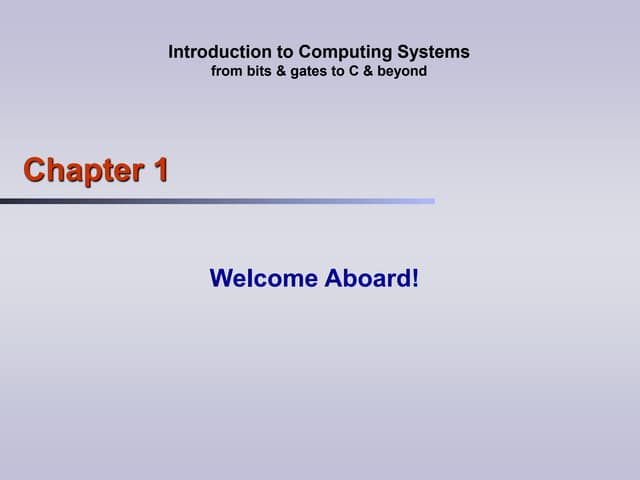 Introduction to Computing Systems
from bits & gates to C & beyond

Chapter 1

Welcome Aboard!